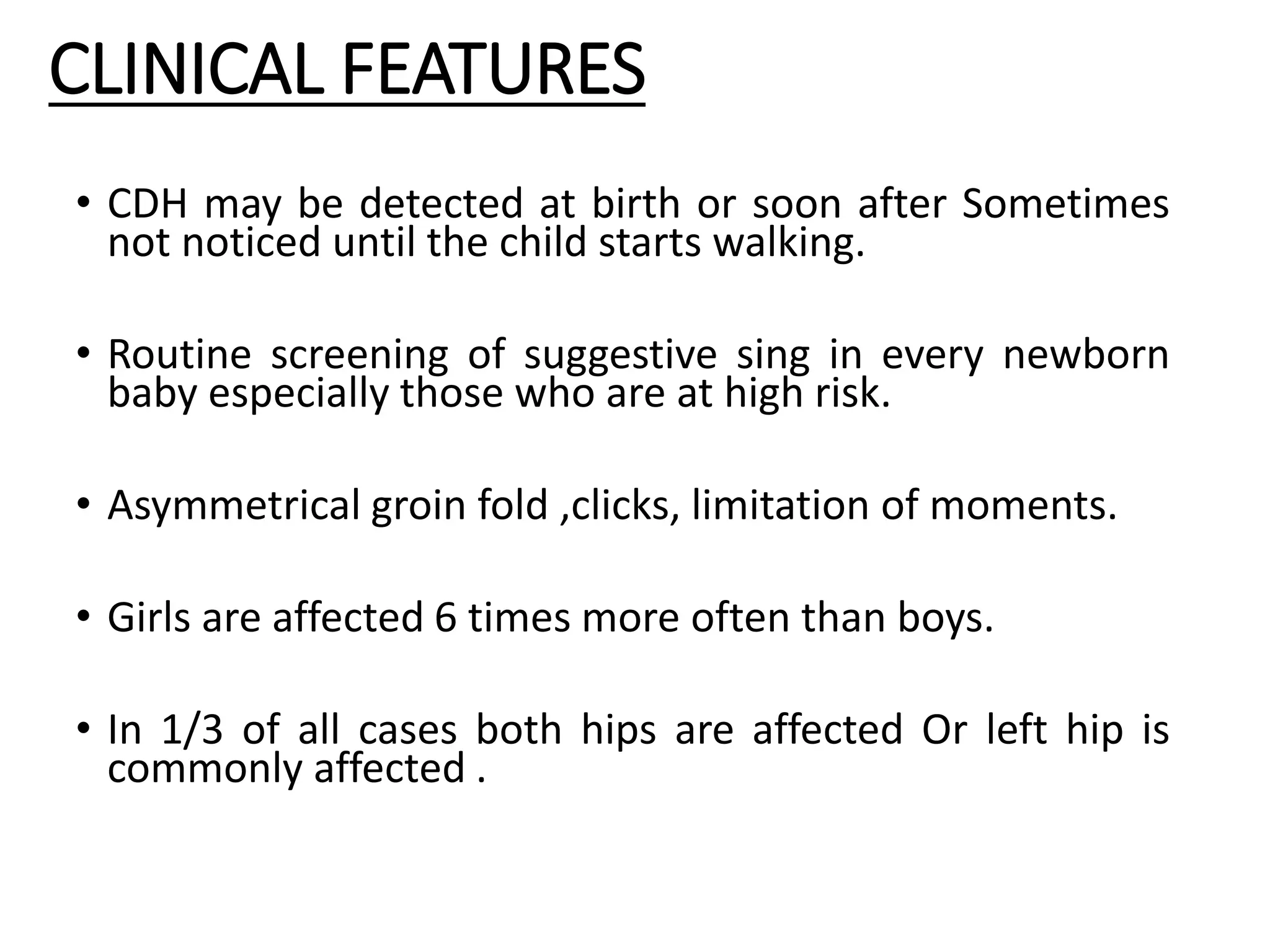 CLINICAL FEATURES

• CDH may be detected at birth or soon after Sometimes not noticed until the child starts walking.

• Routine screening of suggestive sing in every newborn baby especially those who are at high risk.

• Asymmetrical groin fold ,clicks, limitation of moments.

• Girls are affected 6 times more often than boys.

• In 1/3 of all cases both hips are affected Or left hip is commonly affected .